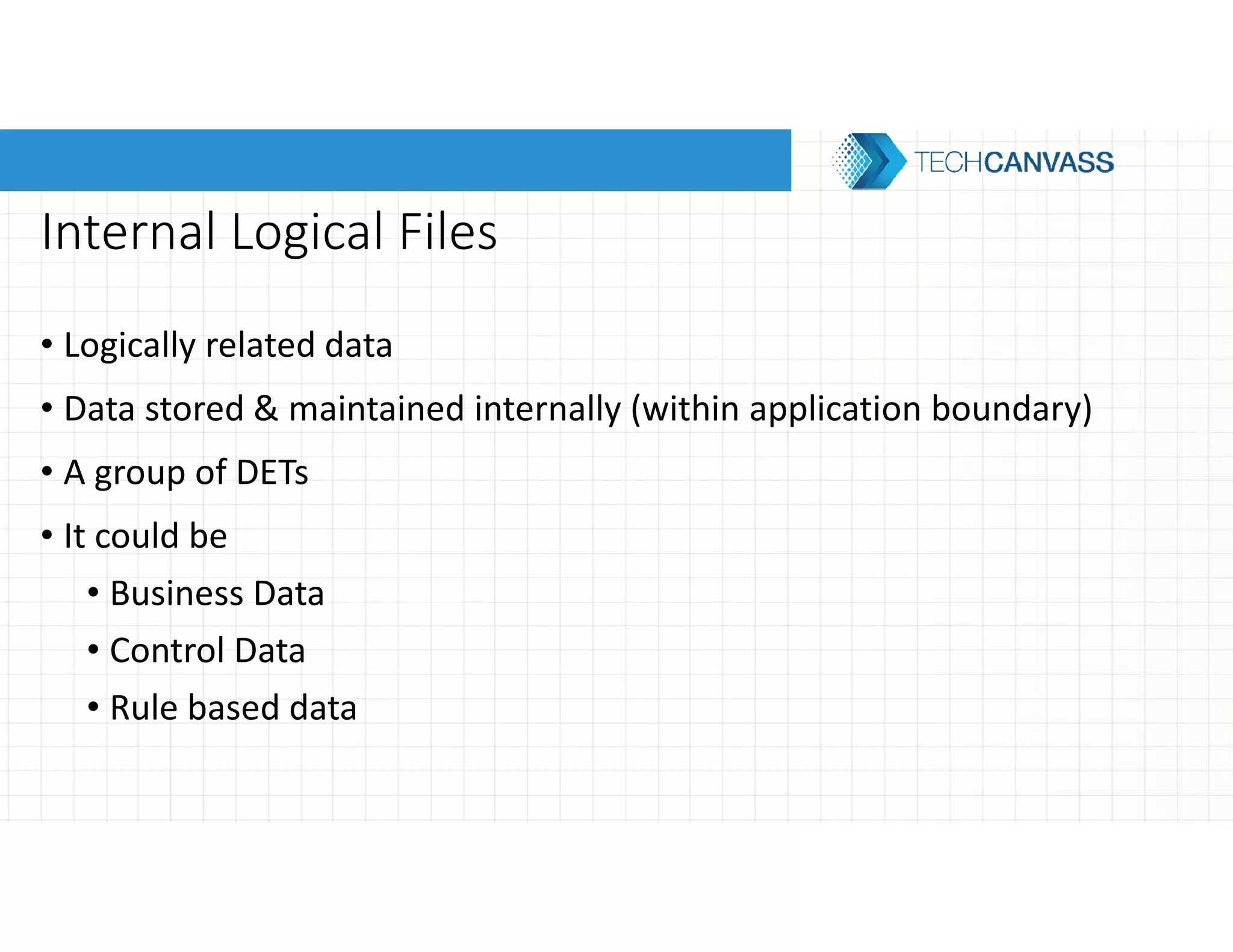 TECHCANVASS

Internal Logical Files

• Logically related data
• Data stored & maintained internally (within application boundary)
• A group of DETs
• It could be
  • Business Data
  • Control Data
  • Rule based data